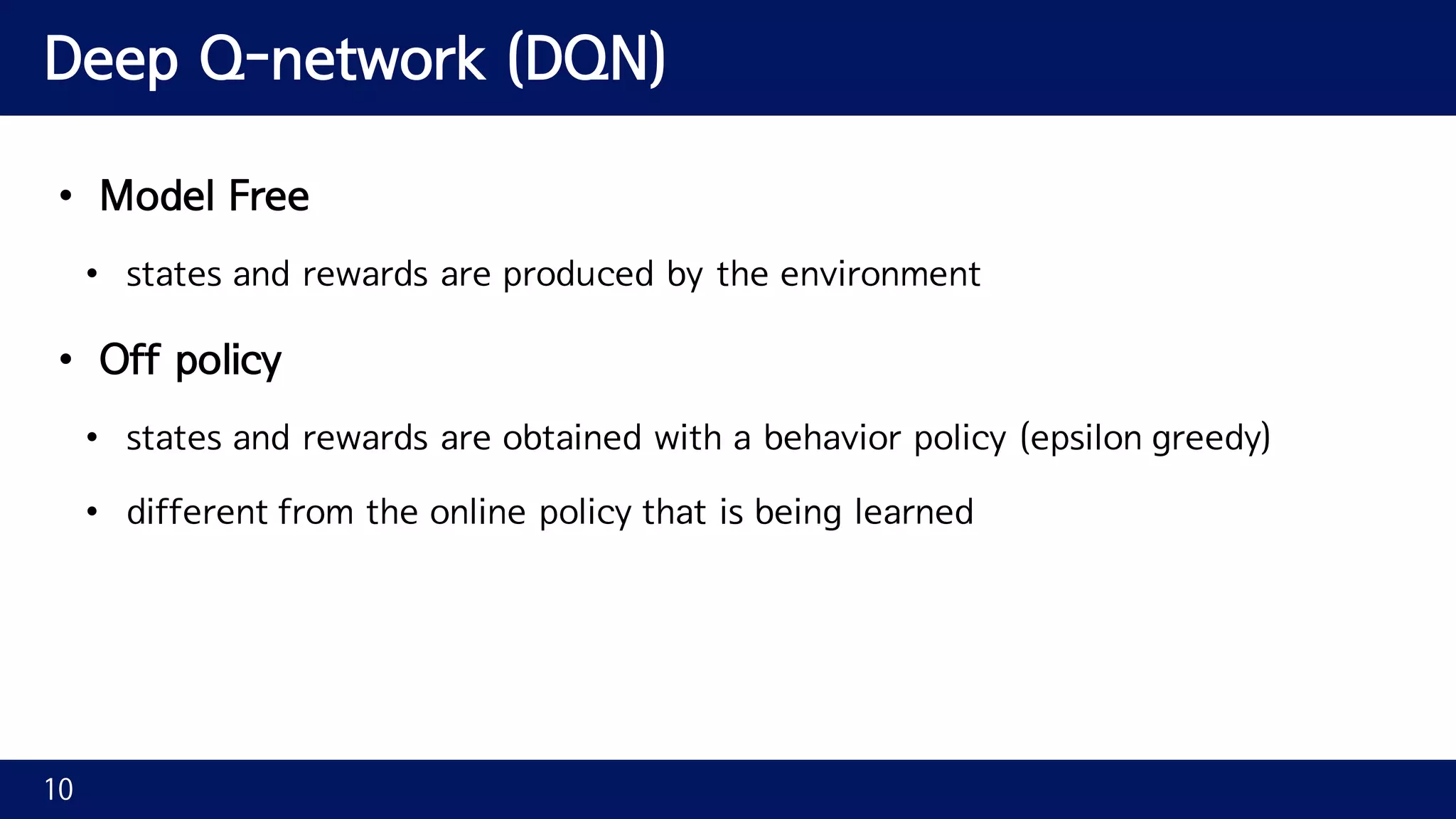 Deep Q-network (DQN)

• Model Free

• states and rewards are produced by the environment

• Off policy

• states and rewards are obtained with a behavior policy (epsilon greedy)

• different from the online policy that is being learned

10